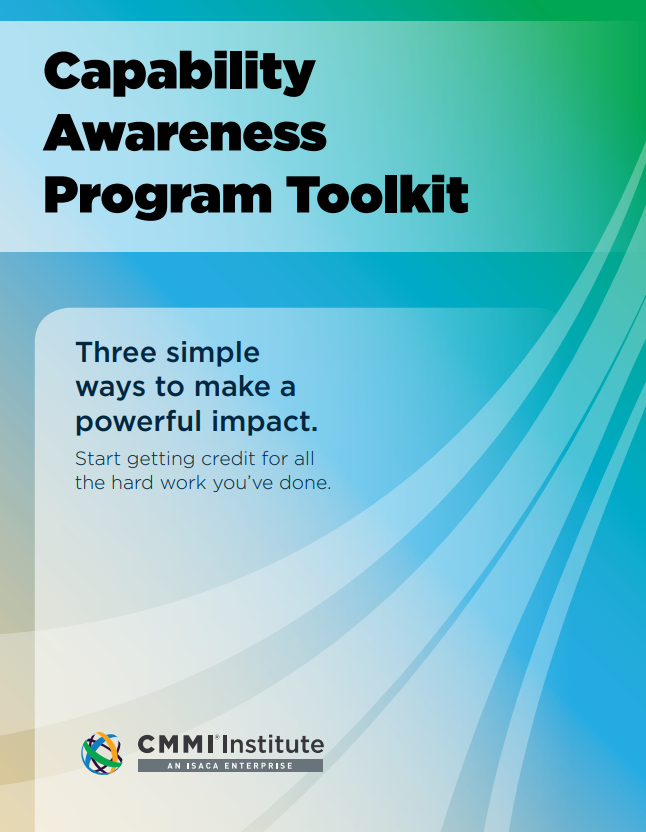 Capability Awareness Program Toolkit

Three simple ways to make a powerful impact.

Start getting credit for all the hard work you've done.

CMMI® Institute
AN ISACA ENTERPRISE